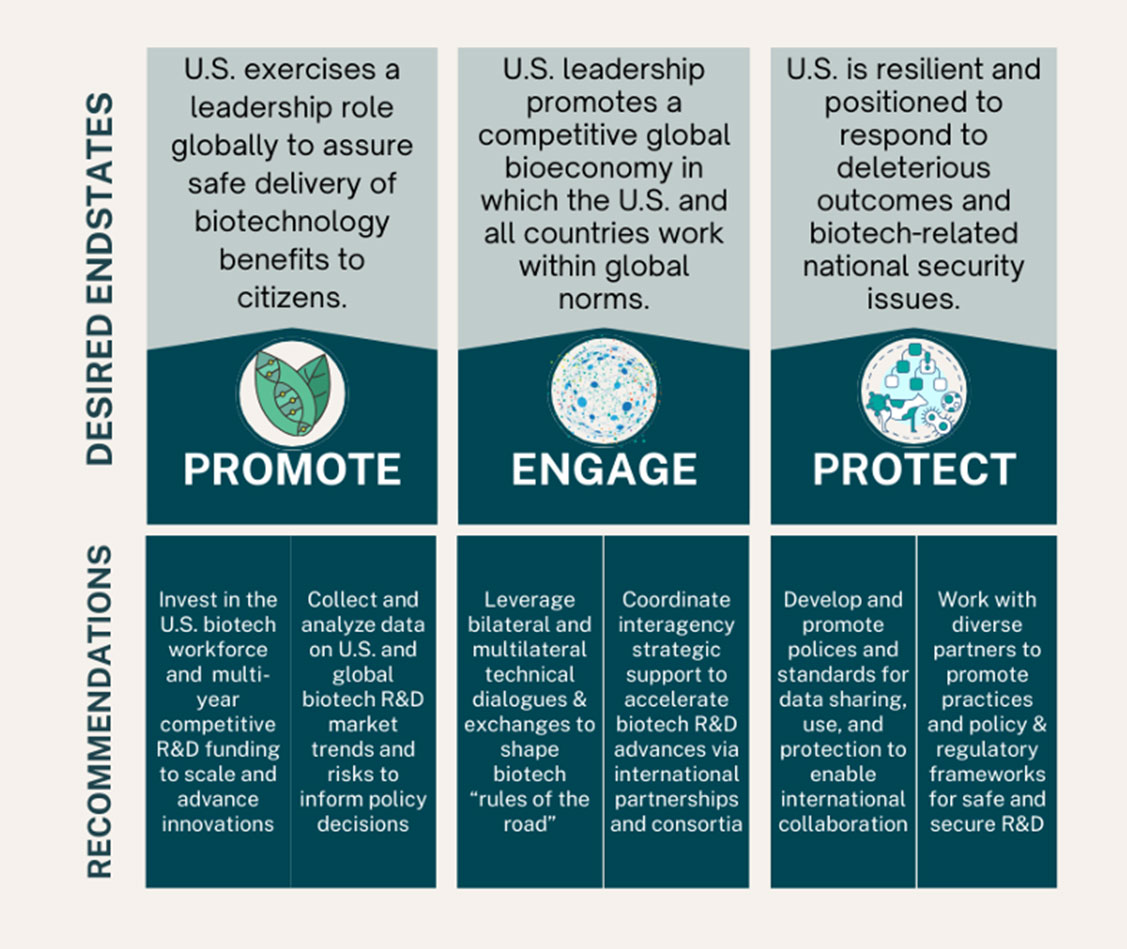 DESIRED ENDSTATES

U.S. exercises a leadership role globally to assure safe delivery of biotechnology benefits to citizens.

PROMOTE

U.S. leadership promotes a competitive global bioeconomy in which the U.S. and all countries work within global norms.

ENGAGE

U.S. is resilient and positioned to respond to deleterious outcomes and biotech-related national security issues.

PROTECT

RECOMMENDATIONS

Invest in the U.S. biotech workforce and multi-year competitive R&D funding to scale and advance innovations

Collect and analyze data on U.S. and global biotech R&D market trends and risks to inform policy decisions

Leverage bilateral and multilateral technical dialogues & exchanges to shape biotech "rules of the road"

Coordinate interagency strategic support to accelerate biotech R&D advances via international partnerships and consortia

Develop and promote polices and standards for data sharing, use, and protection to enable international collaboration

Work with diverse partners to promote practices and policy & regulatory frameworks for safe and secure R&D